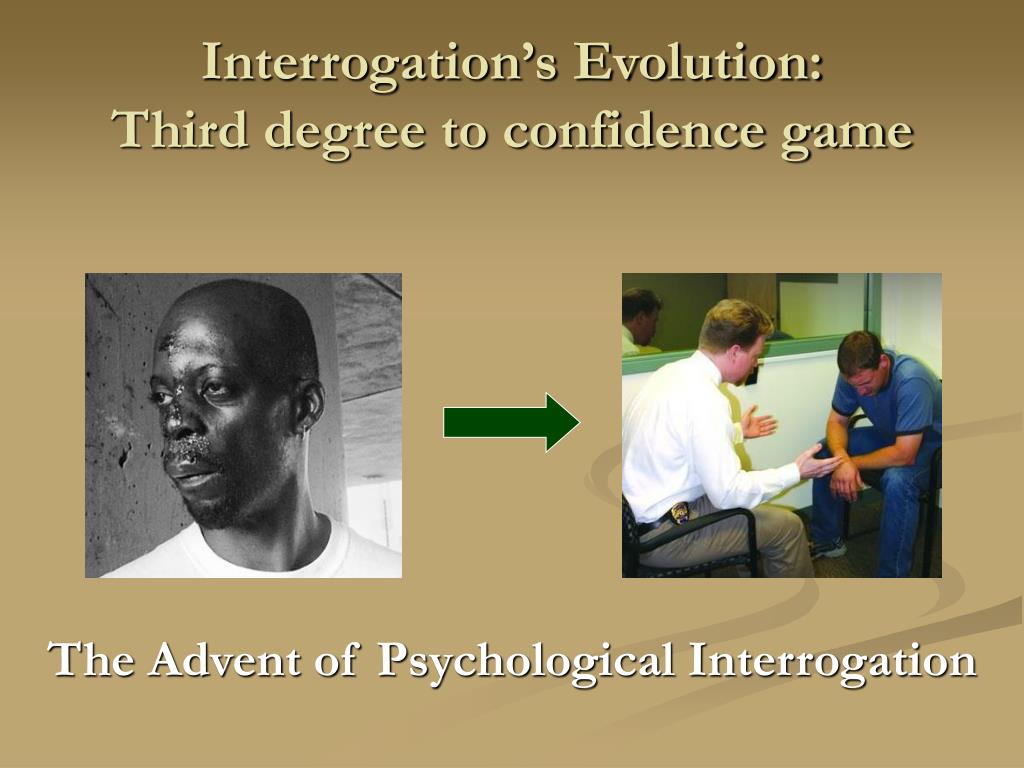 Interrogation's Evolution:
Third degree to confidence game

The Advent of Psychological Interrogation